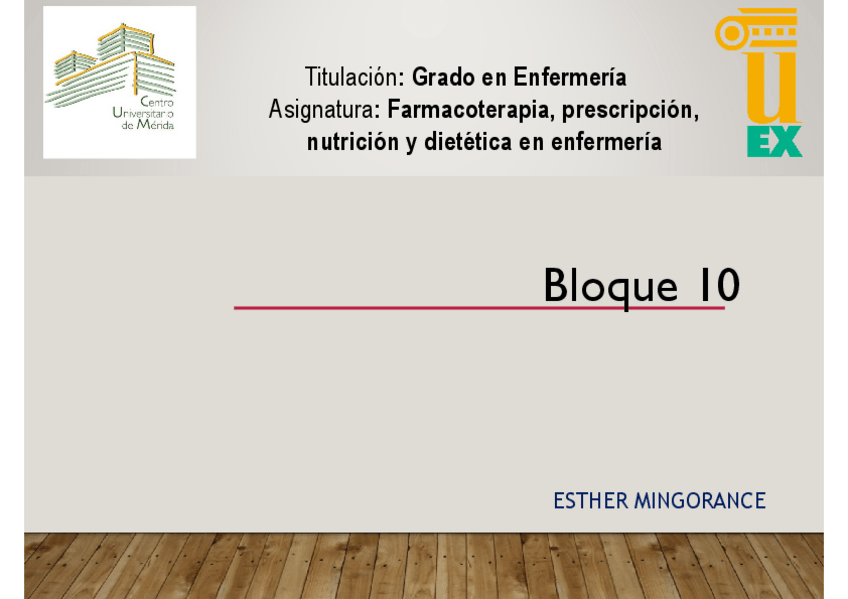 Centro Universitario de Mérida

Titulación: Grado en Enfermería
Asignatura: Farmacoterapia, prescripción, nutrición y dietética en enfermería

UEX

Bloque 10

ESTHER MINGORANCE